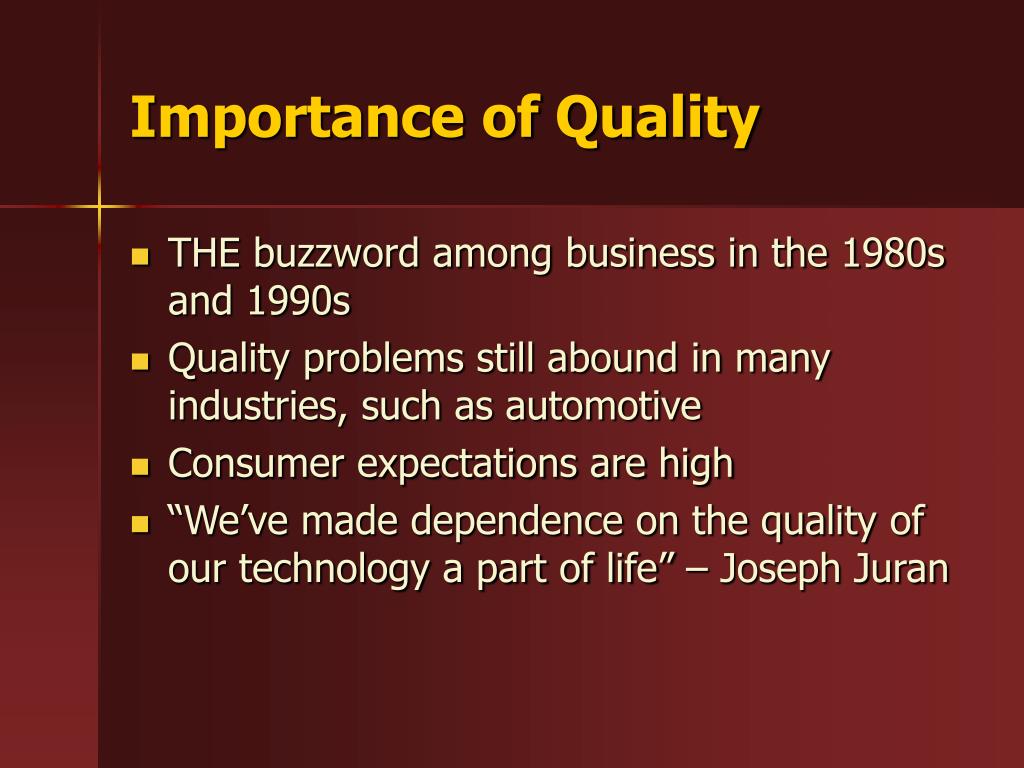 Importance of Quality

- THE buzzword among business in the 1980s and 1990s
- Quality problems still abound in many industries, such as automotive
- Consumer expectations are high
- “We’ve made dependence on the quality of our technology a part of life” – Joseph Juran